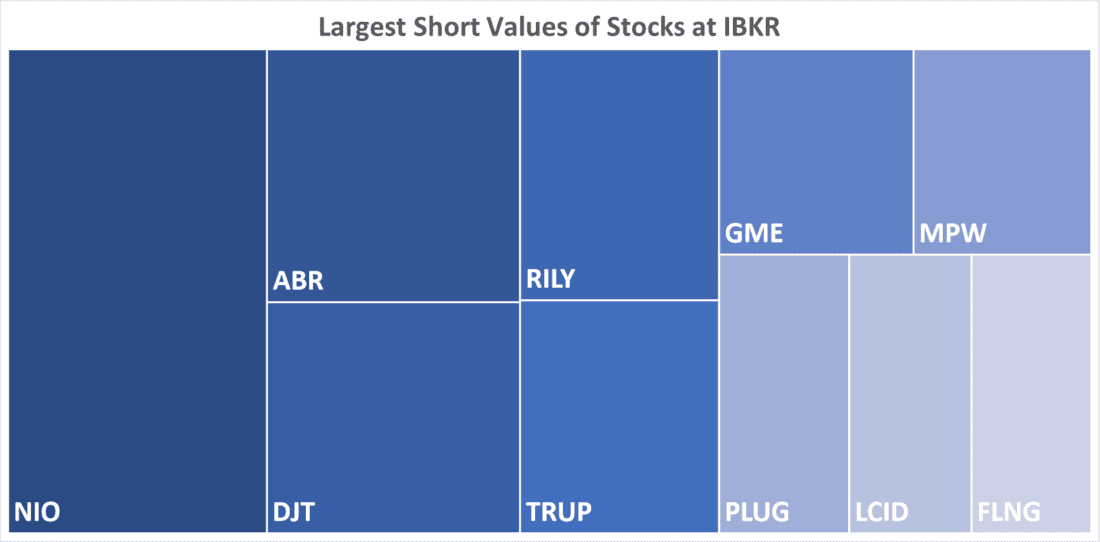 Largest Short Values of Stocks at IBKR

NIO

ABR

DJT

RILY

TRUP

GME

MPW

PLUG

LCID

FLNG